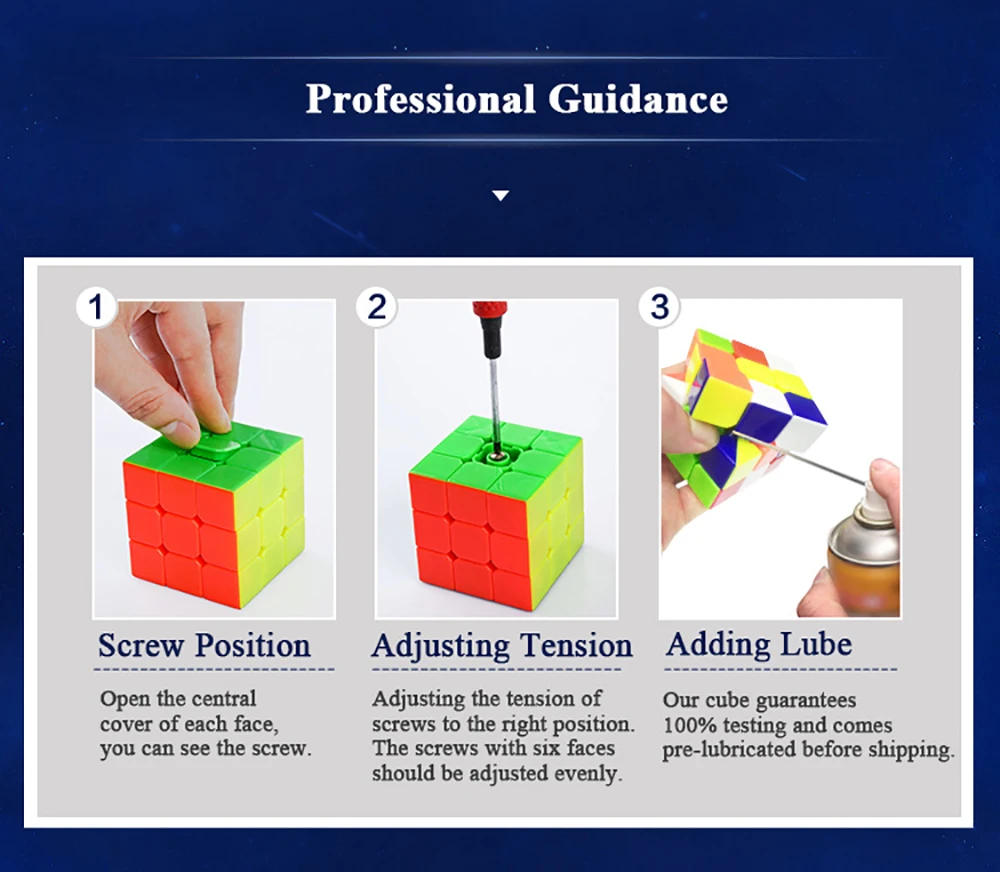 Professional Guidance

1

Screw Position

Open the central cover of each face, you can see the screw.

2

Adjusting Tension

Adjusting the tension of screws to the right position. The screws with six faces should be adjusted evenly.

3

Adding Lube

Our cube guarantees 100% testing and comes pre-lubricated before shipping.